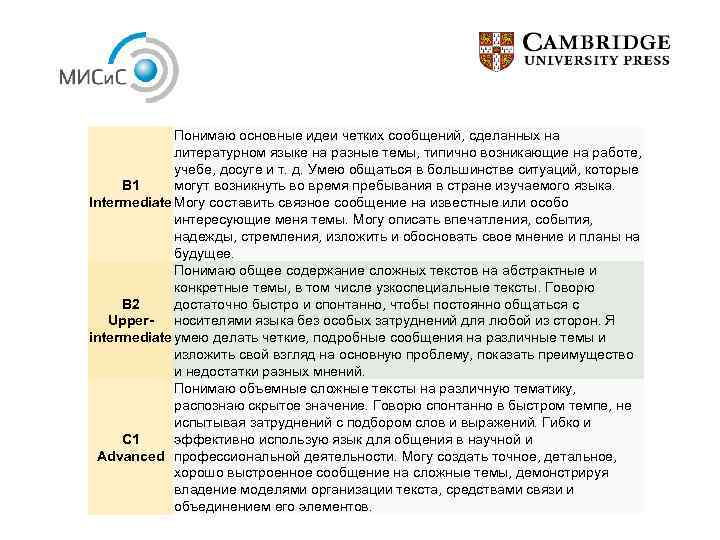 МИСиС

CAMBRIDGE
UNIVERSITY PRESS

| | |
|---|---|
| B1 Intermediate | Понимаю основные идеи четких сообщений, сделанных на литературном языке на разные темы, типично возникающие на работе, учебе, досуге и т. д. Умею общаться в большинстве ситуаций, которые могут возникнуть во время пребывания в стране изучаемого языка. Могу составить связное сообщение на известные или особо интересующие меня темы. Могу описать впечатления, события, надежды, стремления, изложить и обосновать свое мнение и планы на будущее. |
| B2 Upper-intermediate | Понимаю общее содержание сложных текстов на абстрактные и конкретные темы, в том числе узкоспециальные тексты. Говорю достаточно быстро и спонтанно, чтобы постоянно общаться с носителями языка без особых затруднений для любой из сторон. Я умею делать четкие, подробные сообщения на различные темы и изложить свой взгляд на основную проблему, показать преимущество и недостатки разных мнений. |
| C1 Advanced | Понимаю объемные сложные тексты на различную тематику, распознаю скрытое значение. Говорю спонтанно в быстром темпе, не испытывая затруднений с подбором слов и выражений. Гибко и эффективно использую язык для общения в научной и профессиональной деятельности. Могу создать точное, детальное, хорошо выстроенное сообщение на сложные темы, демонстрируя владение моделями организации текста, средствами связи и объединением его элементов. |